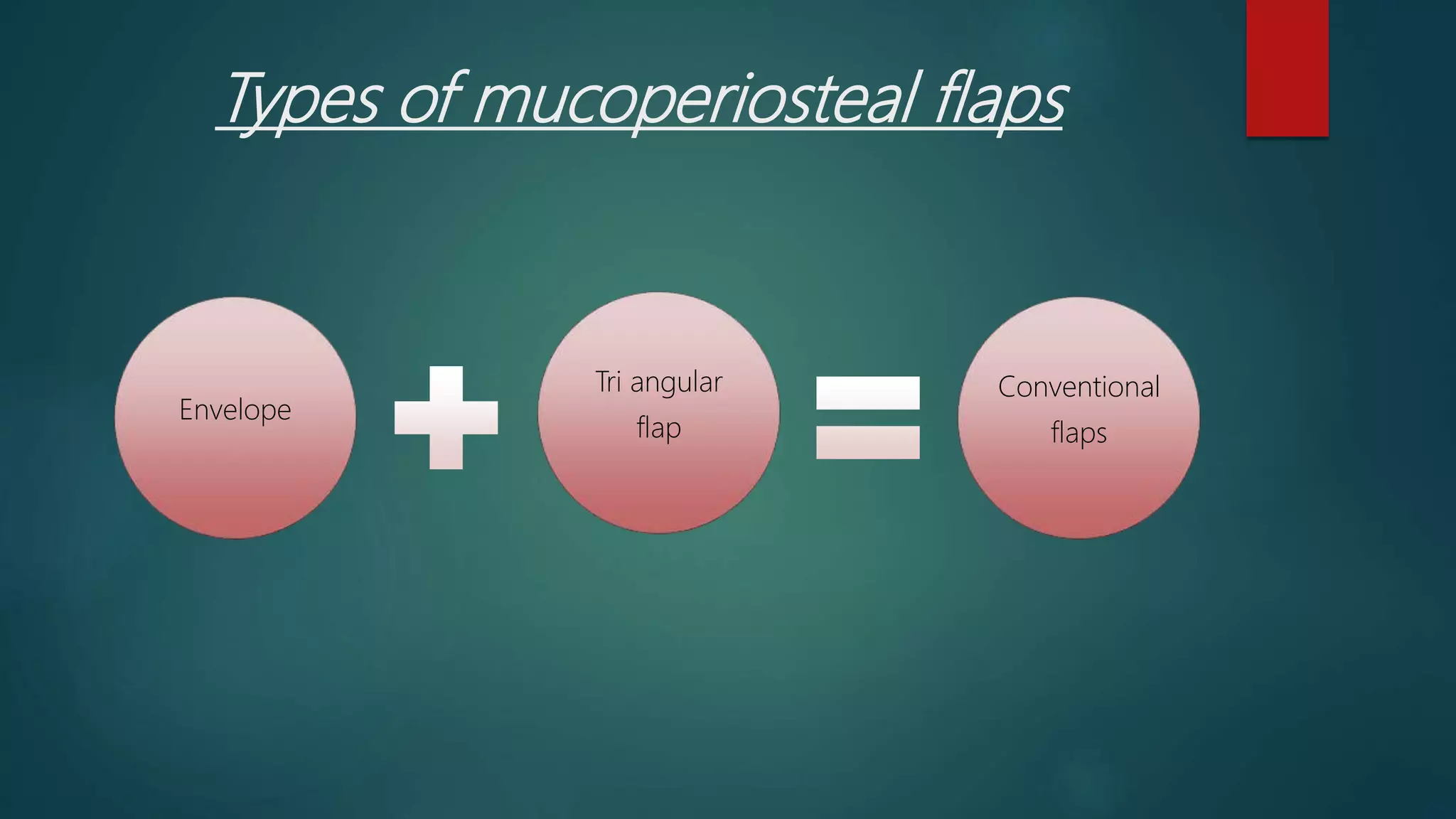 Types of mucoperiosteal flaps

Envelope

+

Tri angular flap

=

Conventional flaps